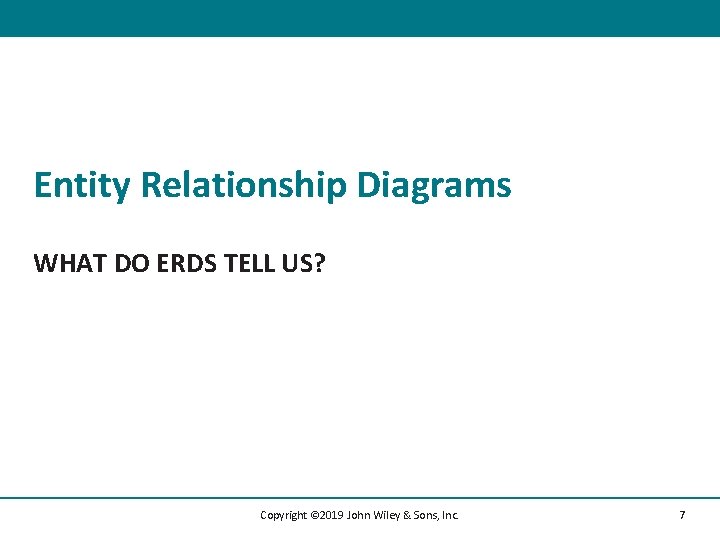 Entity Relationship Diagrams

WHAT DO ERDS TELL US?

Copyright ©2019 John Wiley & Sons, Inc.

7